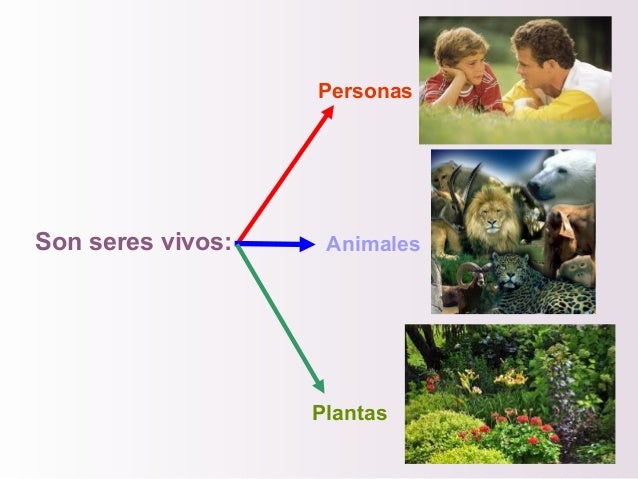 Son seres vivos:

Personas

Animales

Plantas